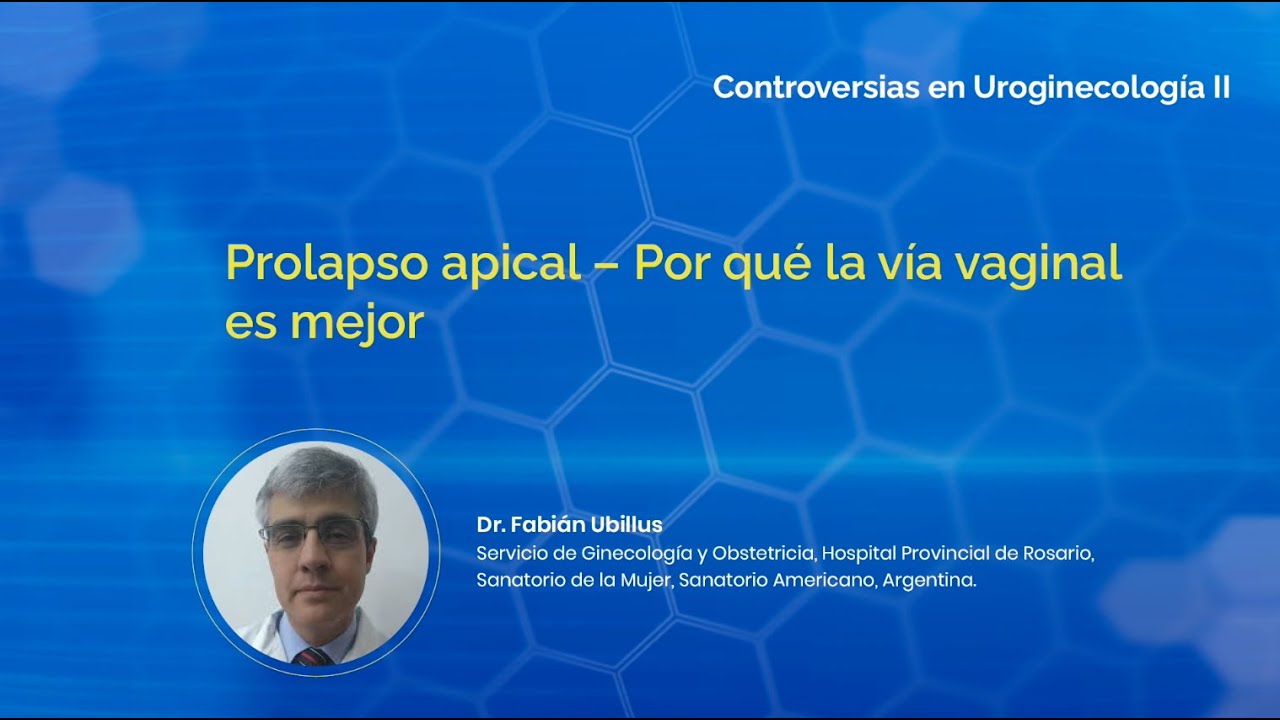 Controversias en Uroginecología II

Prolapso apical – Por qué la vía vaginal es mejor

Dr. Fabián Ubillus
Servicio de Ginecología y Obstetricia, Hospital Provincial de Rosario, Sanatorio de la Mujer, Sanatorio Americano, Argentina.